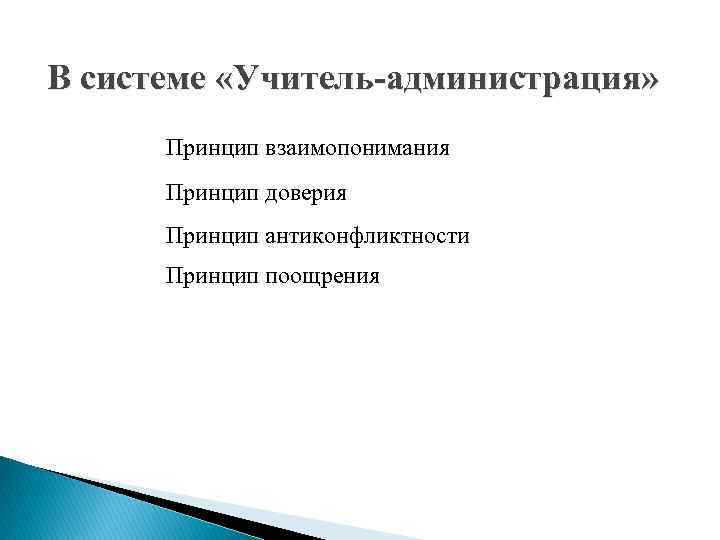 В системе «Учитель-администрация»

Принцип взаимопонимания

Принцип доверия

Принцип антиконфликтности

Принцип поощрения